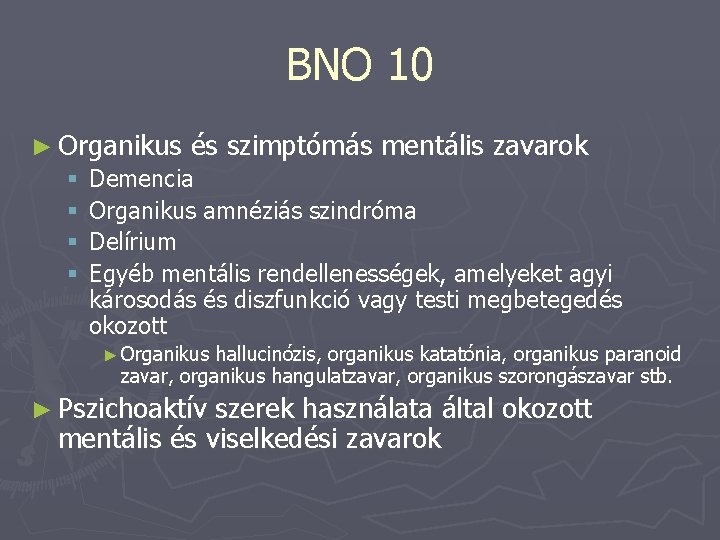 BNO 10

► Organikus és szimptómás mentális zavarok
▪ Demencia
▪ Organikus amnéziás szindróma
▪ Delírium
▪ Egyéb mentális rendellenességek, amelyeket agyi károsodás és diszfunkció vagy testi megbetegedés okozott
► Organikus hallucinózis, organikus katatónia, organikus paranoid zavar, organikus hangulatzavar, organikus szorongászavar stb.

► Pszichoaktív szerek használata által okozott mentális és viselkedési zavarok